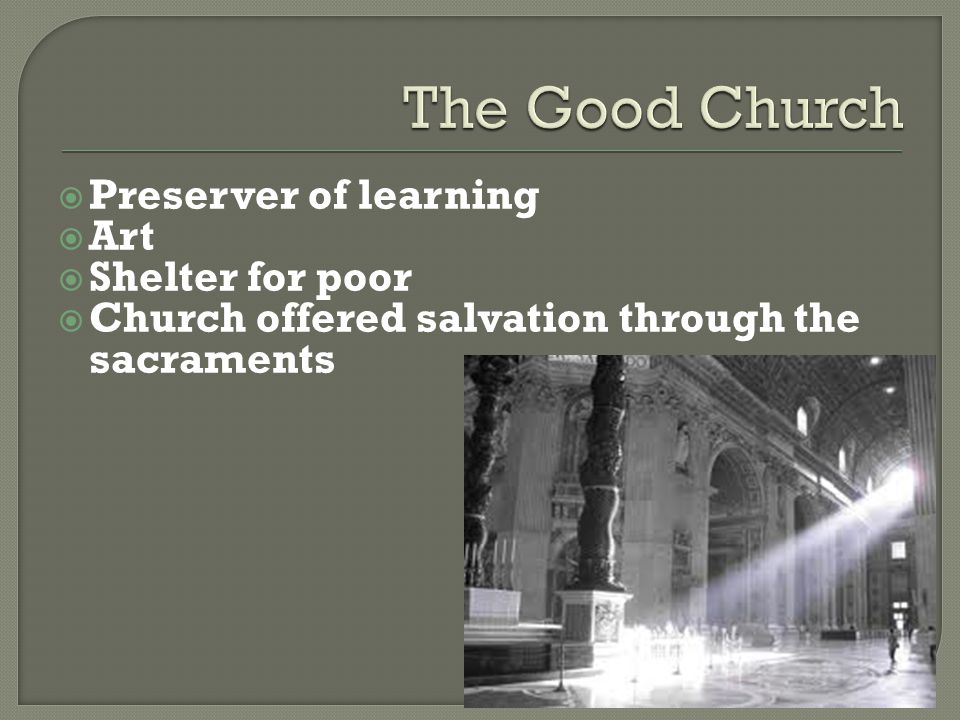 The Good Church

Preserver of learning
Art
Shelter for poor
Church offered salvation through the sacraments